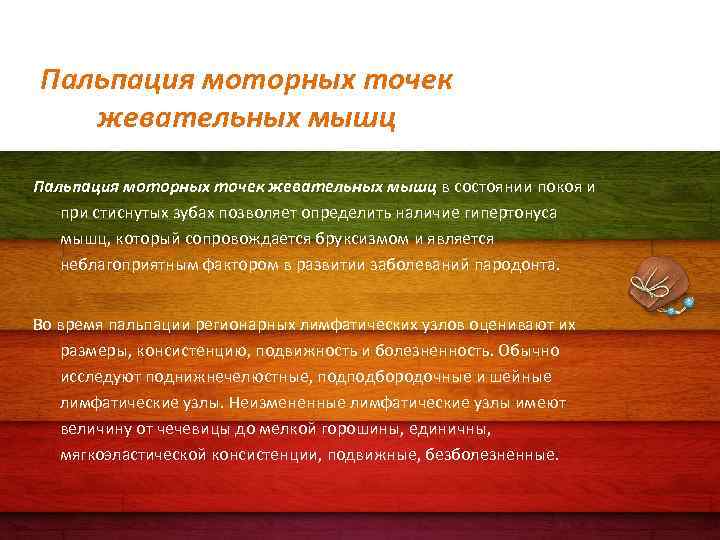 Пальпация моторных точек жевательных мышц

Пальпация моторных точек жевательных мышц в состоянии покоя и при стиснутых зубах позволяет определить наличие гипертонуса мышц, который сопровождается бруксизмом и является неблагоприятным фактором в развитии заболеваний пародонта.

Во время пальпации регионарных лимфатических узлов оценивают их размеры, консистенцию, подвижность и болезненность. Обычно исследуют поднижнечелюстные, подподбородочные и шейные лимфатические узлы. Неизмененные лимфатические узлы имеют величину от чечевицы до мелкой горошины, единичны, мягкоэластической консистенции, подвижные, безболезненные.